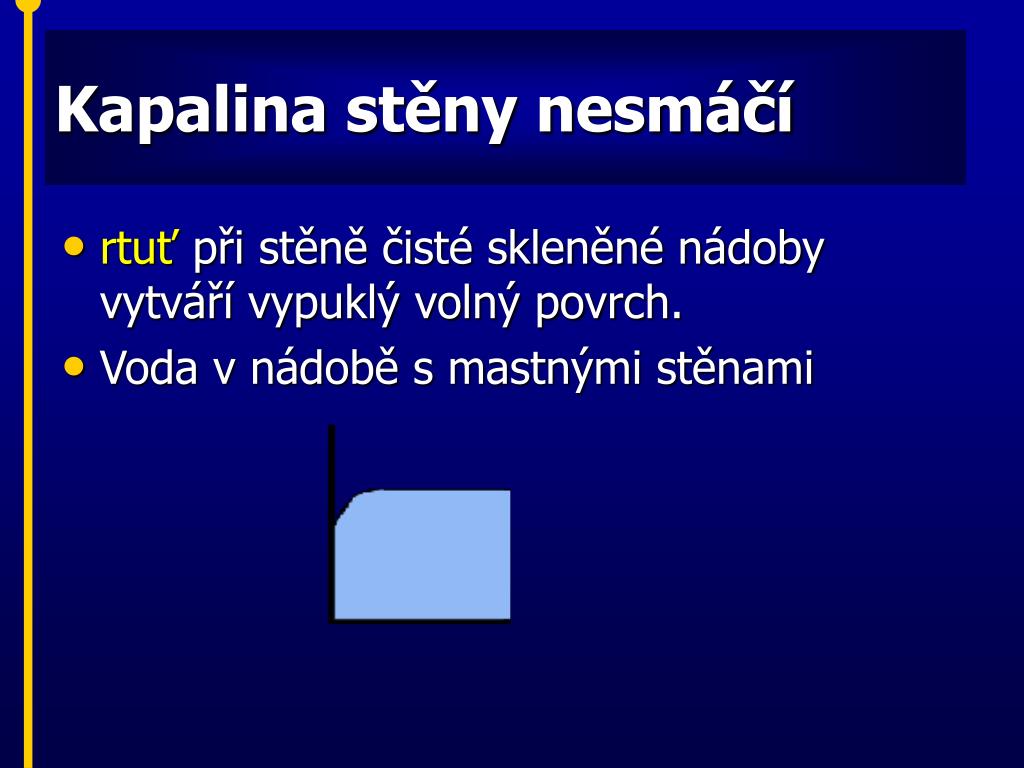 Kapalina stěny nesmáčí

• rtuť při stěně čisté skleněné nádoby vytváří vypuklý volný povrch.
• Voda v nádobě s mastnými stěnami